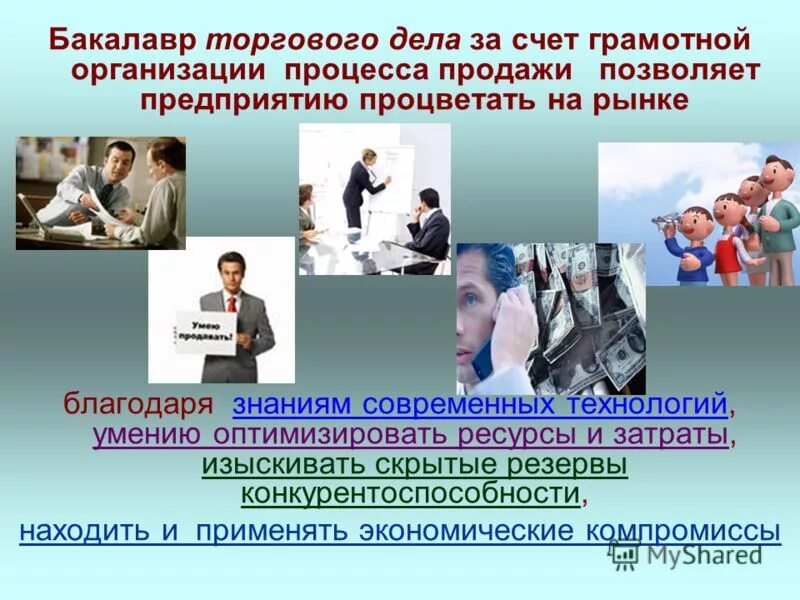 Бакалавр торгового дела за счет грамотной организации процесса продажи позволяет предприятию процветать на рынке

Умею продавать!

благодаря знаниям современных технологий, умению оптимизировать ресурсы и затраты, изыскивать скрытые резервы конкурентоспособности,
находить и применять экономические компромиссы

MyShared